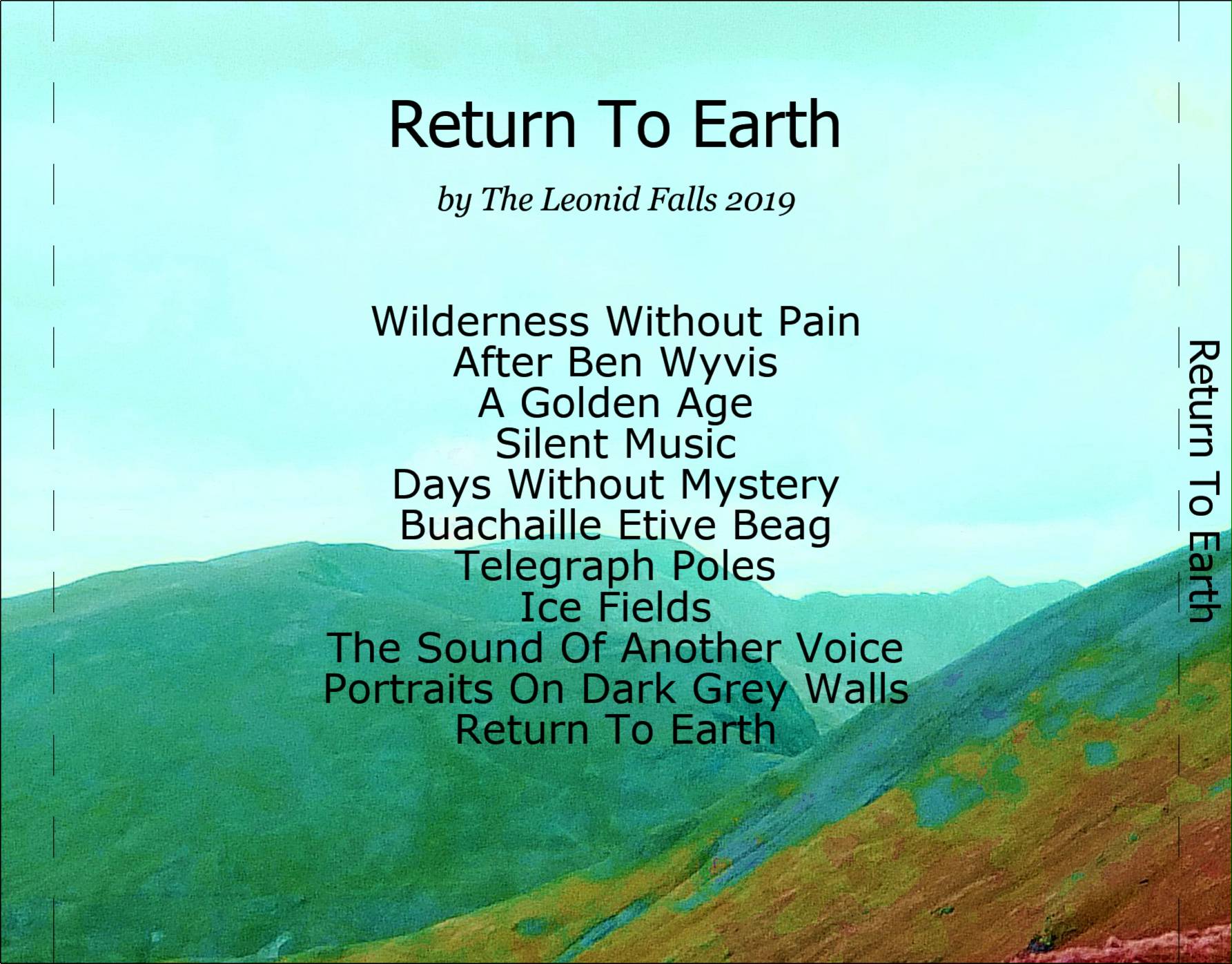 Return To Earth

by The Leonid Falls 2019

Wilderness Without Pain
After Ben Wyvis
A Golden Age
Silent Music
Days Without Mystery
Buachaille Etive Beag
Telegraph Poles
Ice Fields
The Sound Of Another Voice
Portraits On Dark Grey Walls
Return To Earth

Return To Earth